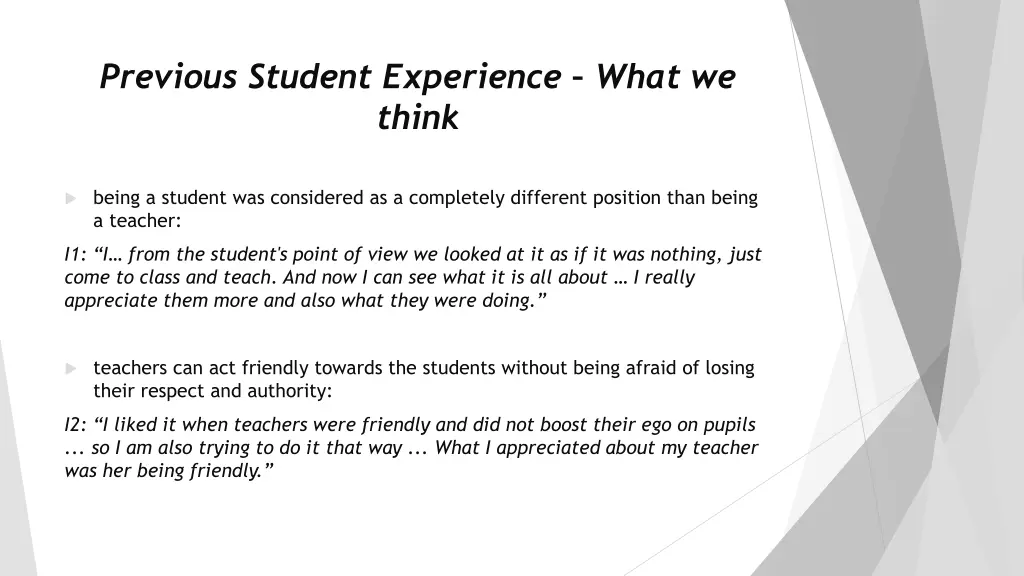 Previous Student Experience – What we think

being a student was considered as a completely different position than being a teacher:

I1: “I… from the student's point of view we looked at it as if it was nothing, just come to class and teach. And now I can see what it is all about … I really appreciate them more and also what they were doing.”

teachers can act friendly towards the students without being afraid of losing their respect and authority:

I2: “I liked it when teachers were friendly and did not boost their ego on pupils ... so I am also trying to do it that way ... What I appreciated about my teacher was her being friendly.”